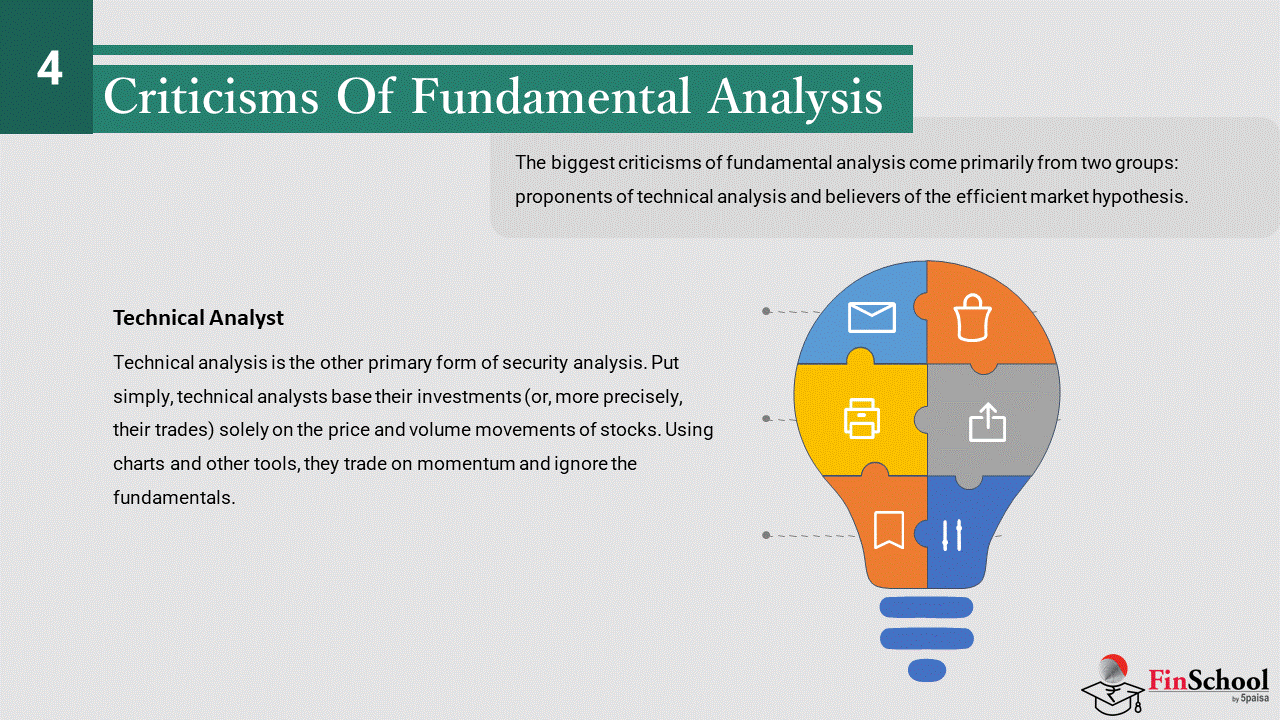 4

Criticisms Of Fundamental Analysis

The biggest criticisms of fundamental analysis come primarily from two groups: proponents of technical analysis and believers of the efficient market hypothesis.

Technical Analyst

Technical analysis is the other primary form of security analysis. Put simply, technical analysts base their investments (or, more precisely, their trades) solely on the price and volume movements of stocks. Using charts and other tools, they trade on momentum and ignore the fundamentals.

FinSchool
by 5paisa